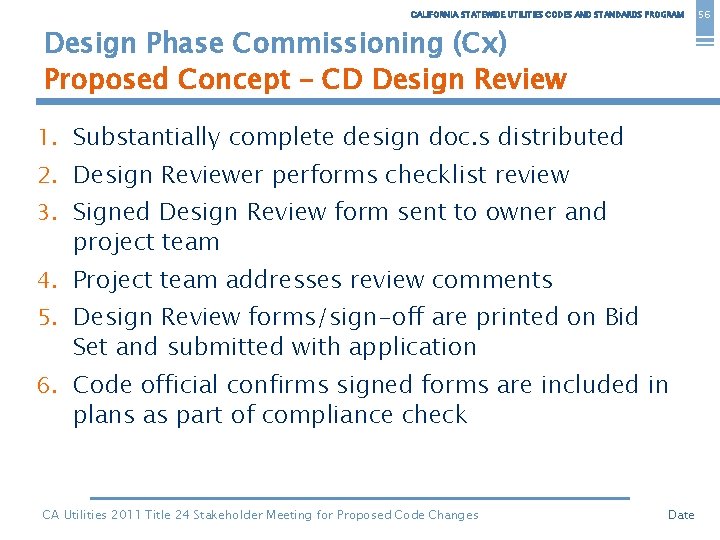 CALIFORNIA STATEWIDE UTILITIES CODES AND STANDARDS PROGRAM 56

Design Phase Commissioning (Cx)
Proposed Concept – CD Design Review

1. Substantially complete design doc.s distributed
2. Design Reviewer performs checklist review
3. Signed Design Review form sent to owner and project team
4. Project team addresses review comments
5. Design Review forms/sign-off are printed on Bid Set and submitted with application
6. Code official confirms signed forms are included in plans as part of compliance check

CA Utilities 2011 Title 24 Stakeholder Meeting for Proposed Code Changes

Date